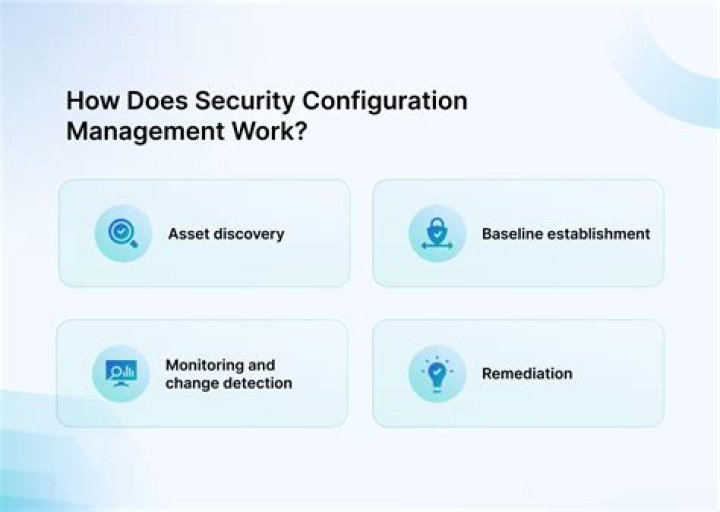 How Does Security Configuration Management Work?

Asset discovery

Baseline establishment

Monitoring and change detection

Remediation